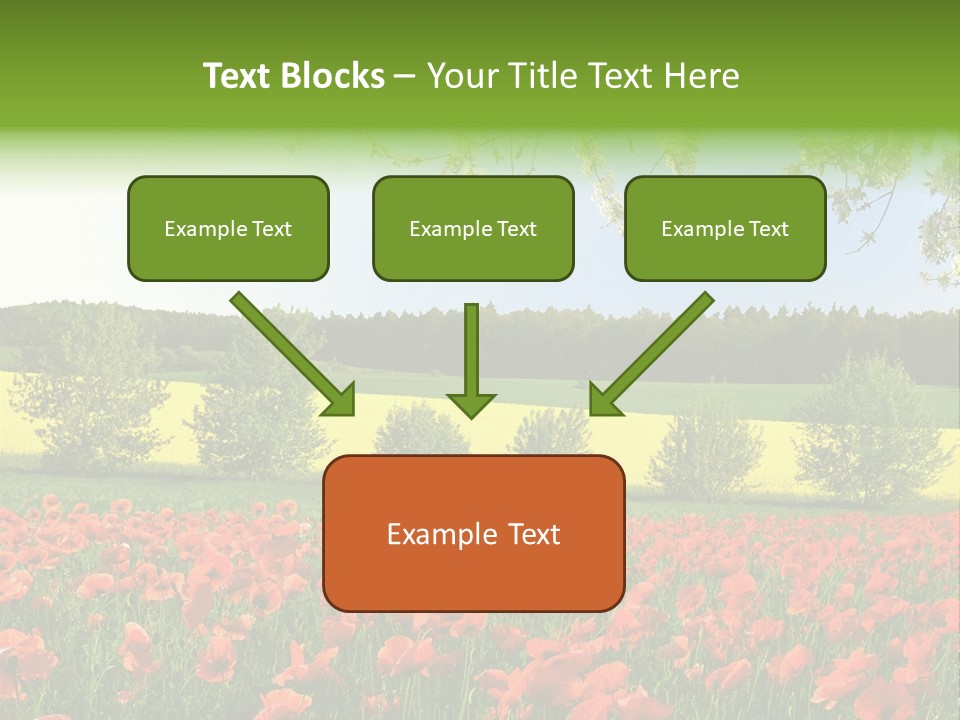 Text Blocks – Your Title Text Here

Example Text

Example Text

Example Text

Example Text